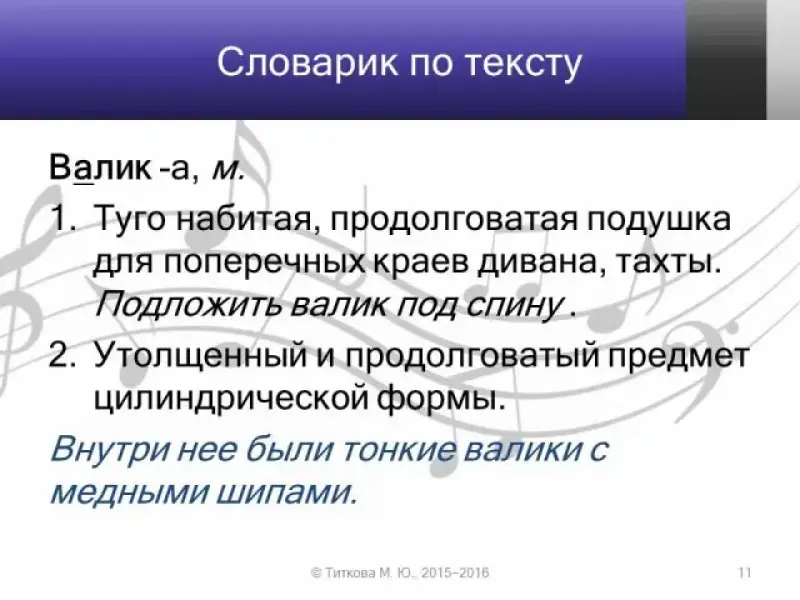 Словарик по тексту

Валик -а, м.

1. Туго набитая, продолговатая подушка для поперечных краев дивана, тахты. Подложить валик под спину .

2. Утолщенный и продолговатый предмет цилиндрической формы.

Внутри нее были тонкие валики с медными шипами.

© Титкова М. Ю., 2015–2016

11